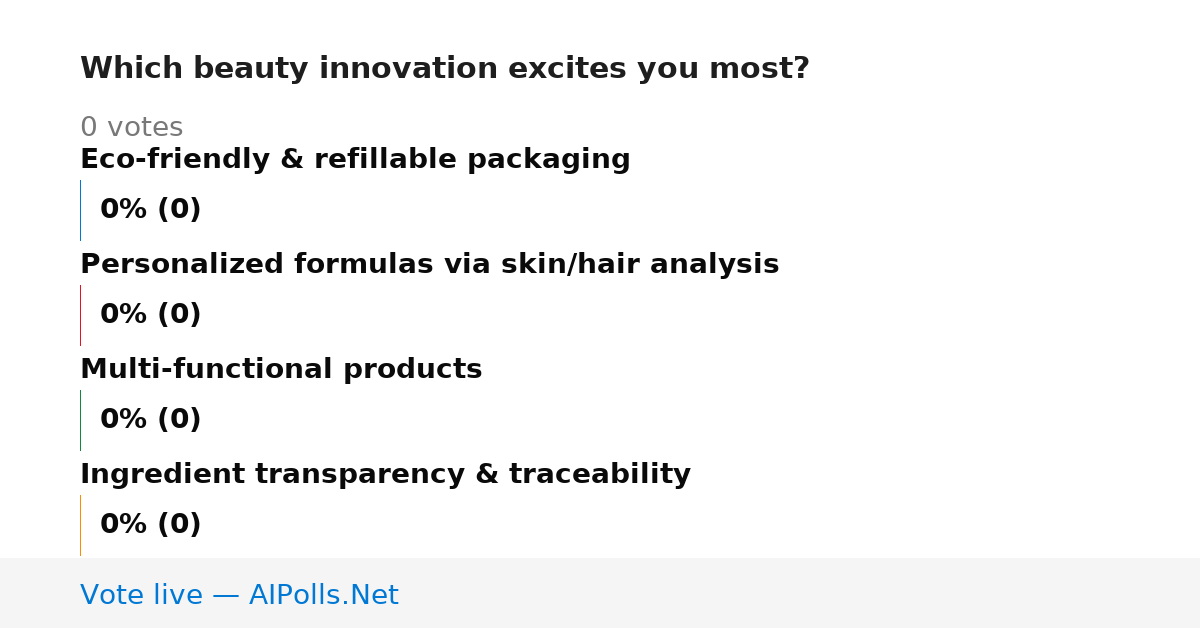 Which beauty innovation excites you most?

0 votes

Eco-friendly & refillable packaging

0% (0)

Personalized formulas via skin/hair analysis

0% (0)

Multi-functional products

0% (0)

Ingredient transparency & traceability

0% (0)

Vote live — AIPolls.Net